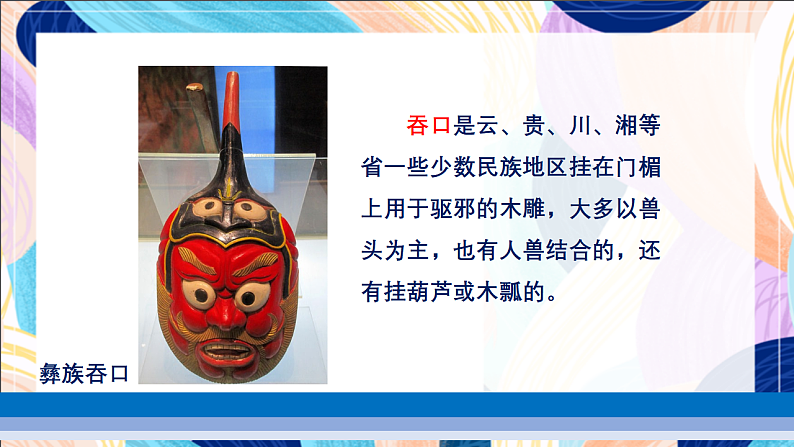 吞口是云、贵、川、湘等省一些少数民族地区挂在门楣上用于驱邪的木雕，大多以兽头为主，也有人兽结合的，还有挂葫芦或木瓢的。

彝族吞口